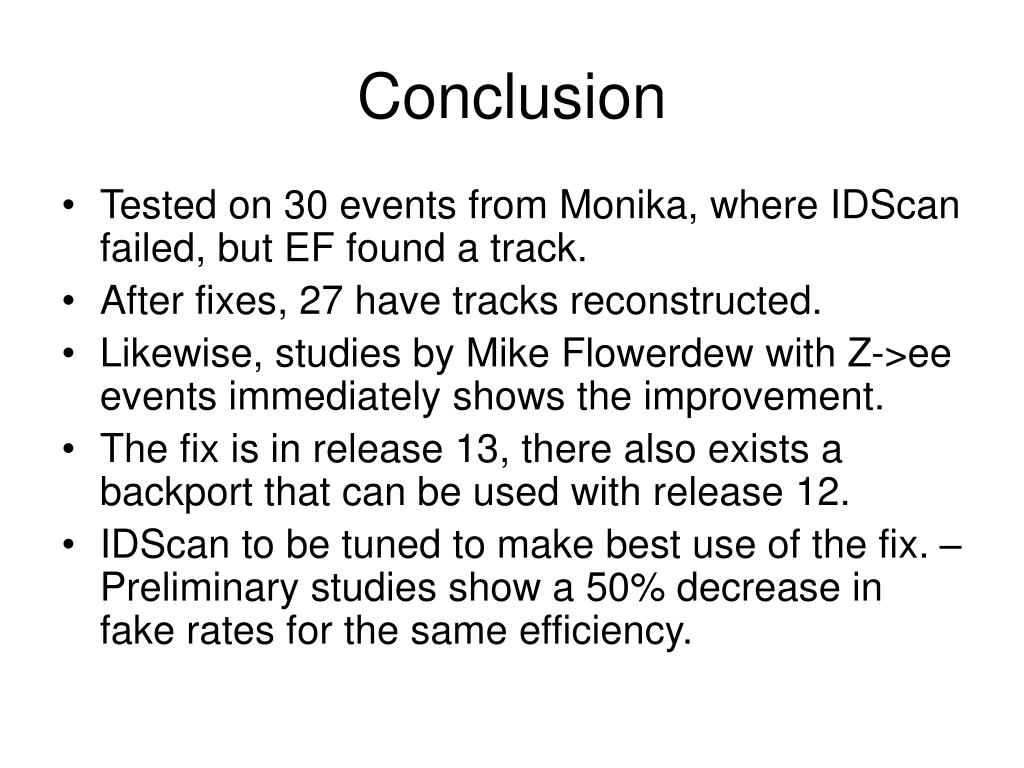 Conclusion

• Tested on 30 events from Monika, where IDScan failed, but EF found a track.
• After fixes, 27 have tracks reconstructed.
• Likewise, studies by Mike Flowerdew with Z->ee events immediately shows the improvement.
• The fix is in release 13, there also exists a backport that can be used with release 12.
• IDScan to be tuned to make best use of the fix. – Preliminary studies show a 50% decrease in fake rates for the same efficiency.